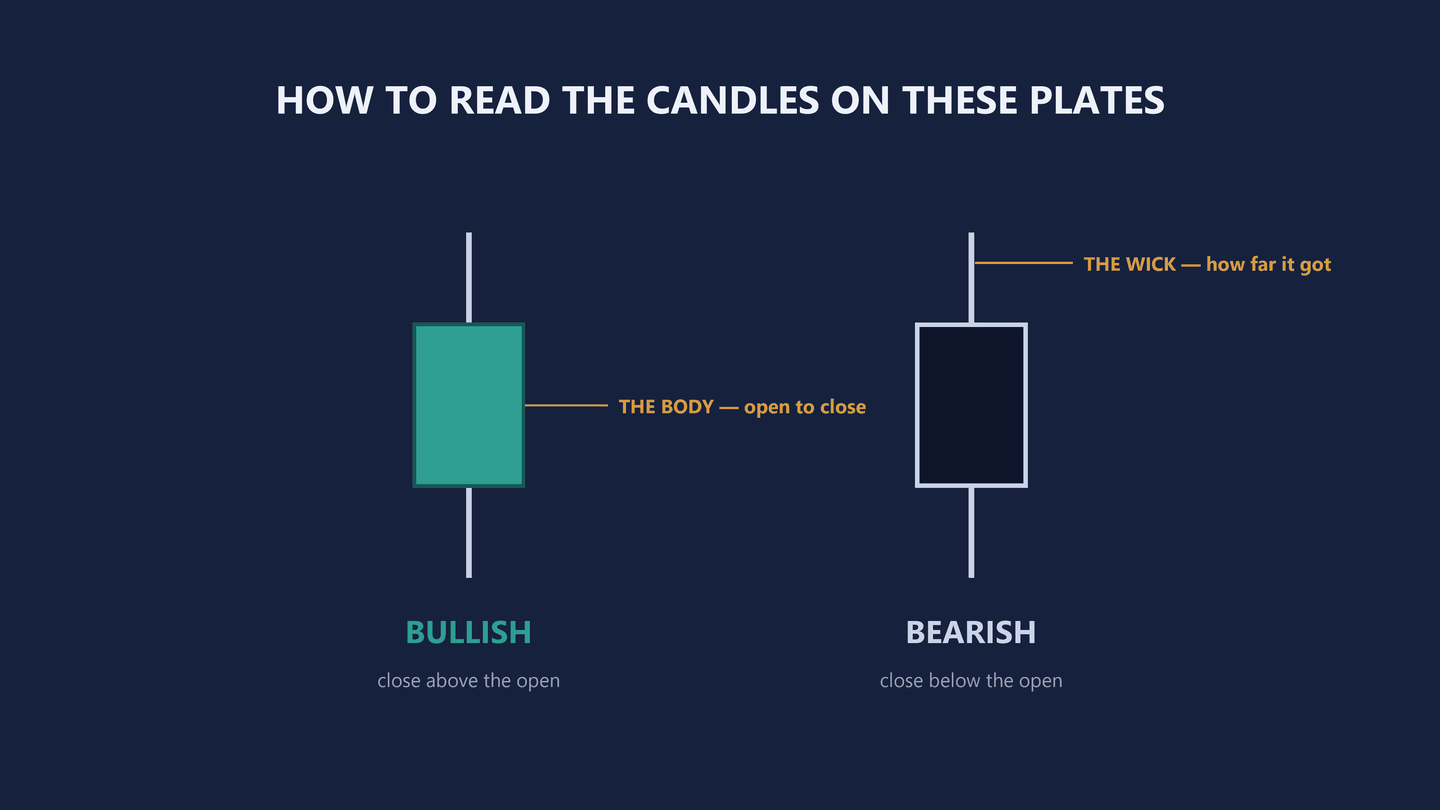 HOW TO READ THE CANDLES ON THESE PLATES

THE WICK — how far it got

THE BODY — open to close

BULLISH

close above the open

BEARISH

close below the open